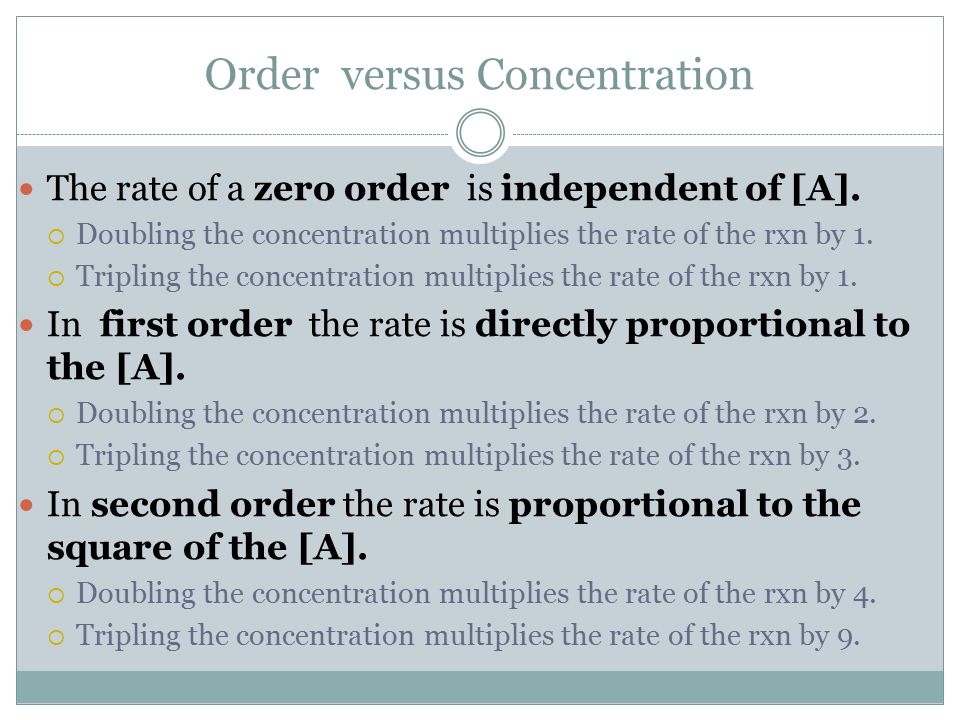 Order versus Concentration

The rate of a zero order is independent of [A].

Doubling the concentration multiplies the rate of the rxn by 1.

Tripling the concentration multiplies the rate of the rxn by 1.

In first order the rate is directly proportional to the [A].

Doubling the concentration multiplies the rate of the rxn by 2.

Tripling the concentration multiplies the rate of the rxn by 3.

In second order the rate is proportional to the square of the [A].

Doubling the concentration multiplies the rate of the rxn by 4.

Tripling the concentration multiplies the rate of the rxn by 9.